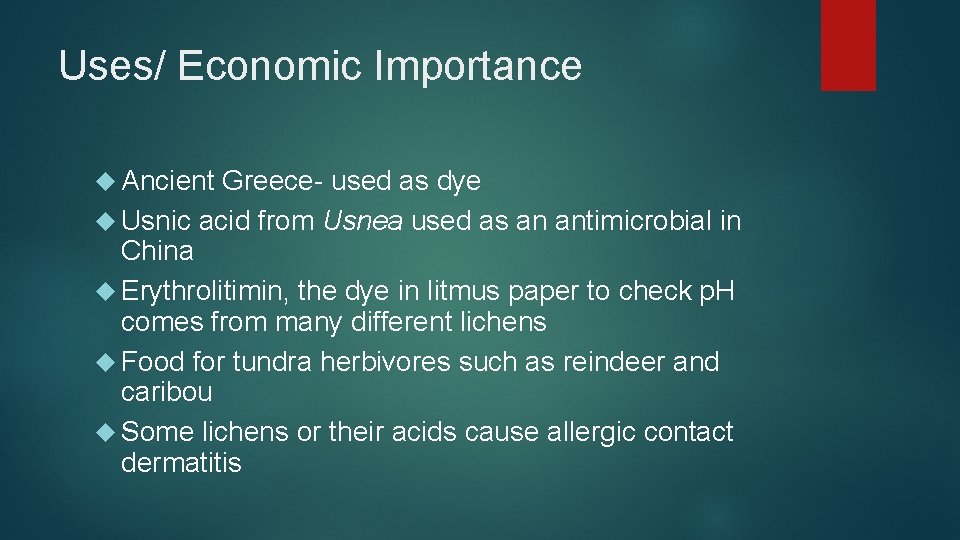 Uses/ Economic Importance

Ancient Greece- used as dye

Usnic acid from Usnea used as an antimicrobial in China

Erythrolitimin, the dye in litmus paper to check pH comes from many different lichens

Food for tundra herbivores such as reindeer and caribou

Some lichens or their acids cause allergic contact dermatitis